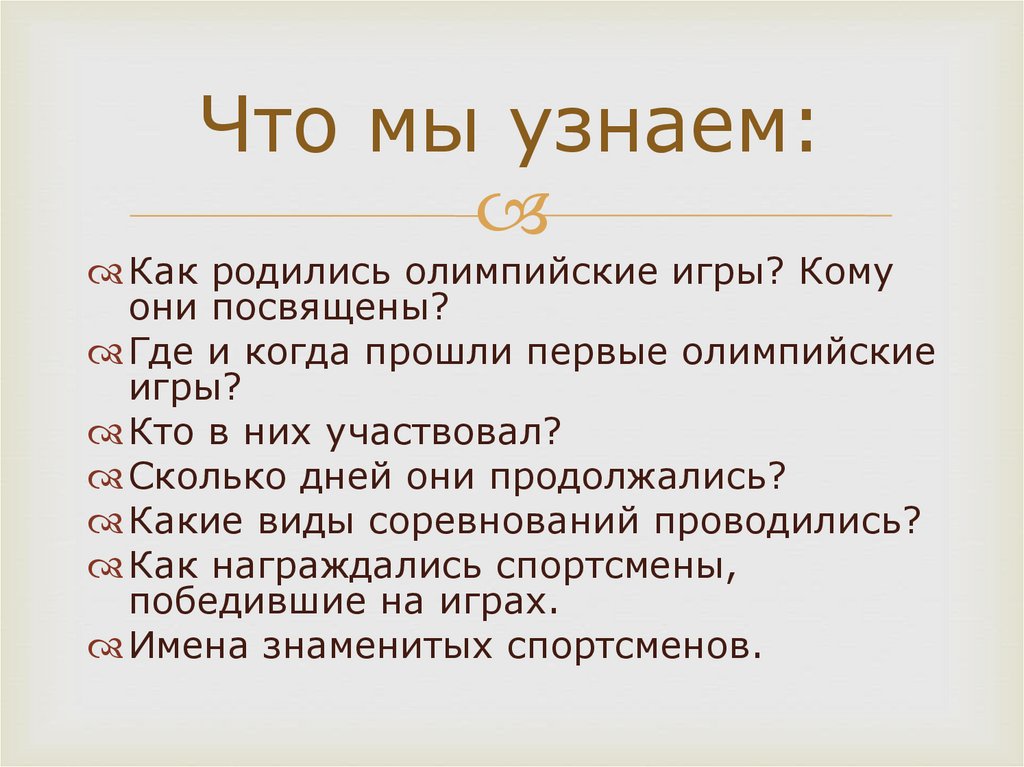 Что мы узнаем:

Как родились олимпийские игры? Кому они посвящены?
Где и когда прошли первые олимпийские игры?
Кто в них участвовал?
Сколько дней они продолжались?
Какие виды соревнований проводились?
Как награждались спортсмены, победившие на играх.
Имена знаменитых спортсменов.